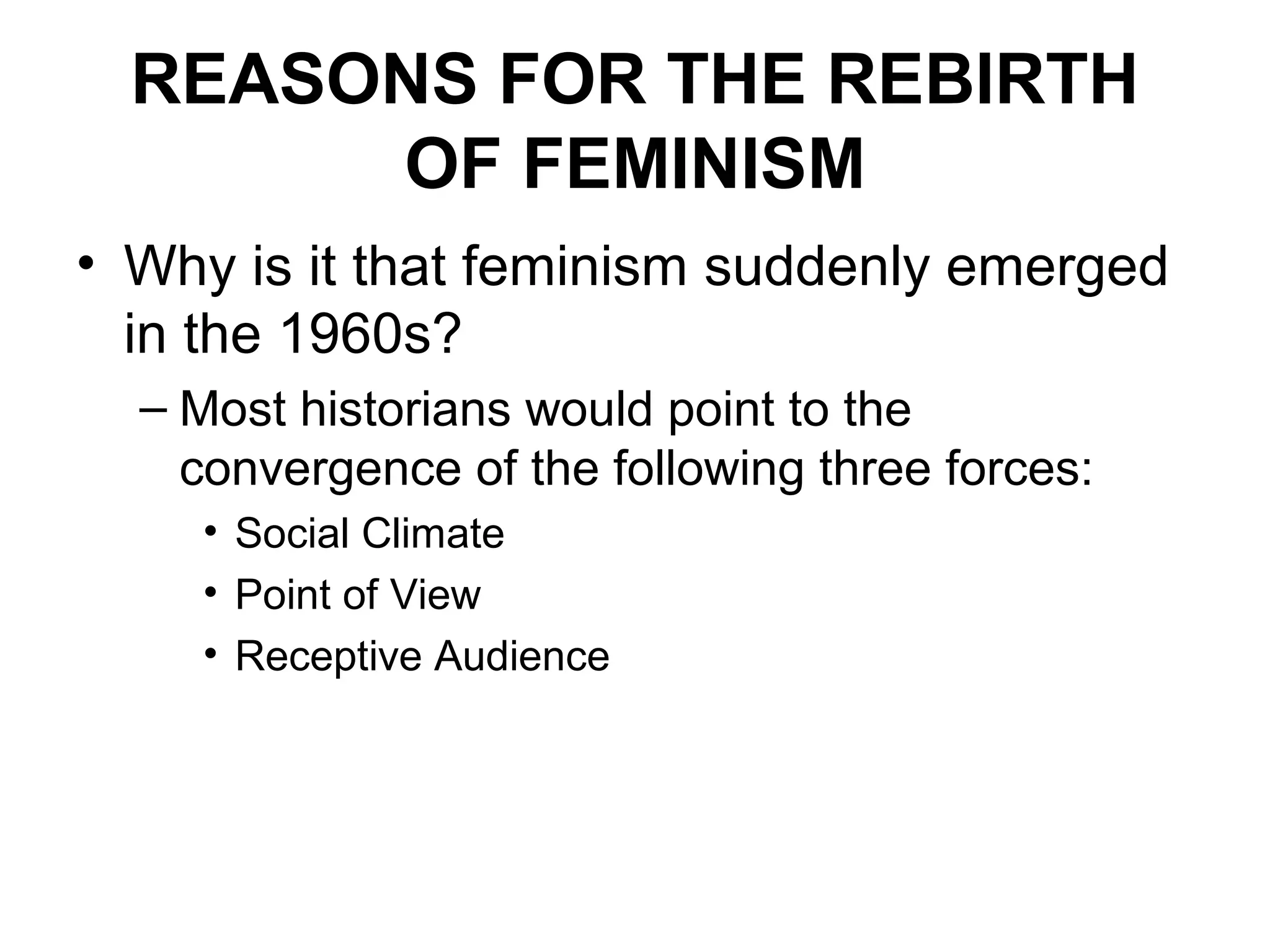 REASONS FOR THE REBIRTH OF FEMINISM

• Why is it that feminism suddenly emerged in the 1960s?
– Most historians would point to the convergence of the following three forces:
• Social Climate
• Point of View
• Receptive Audience